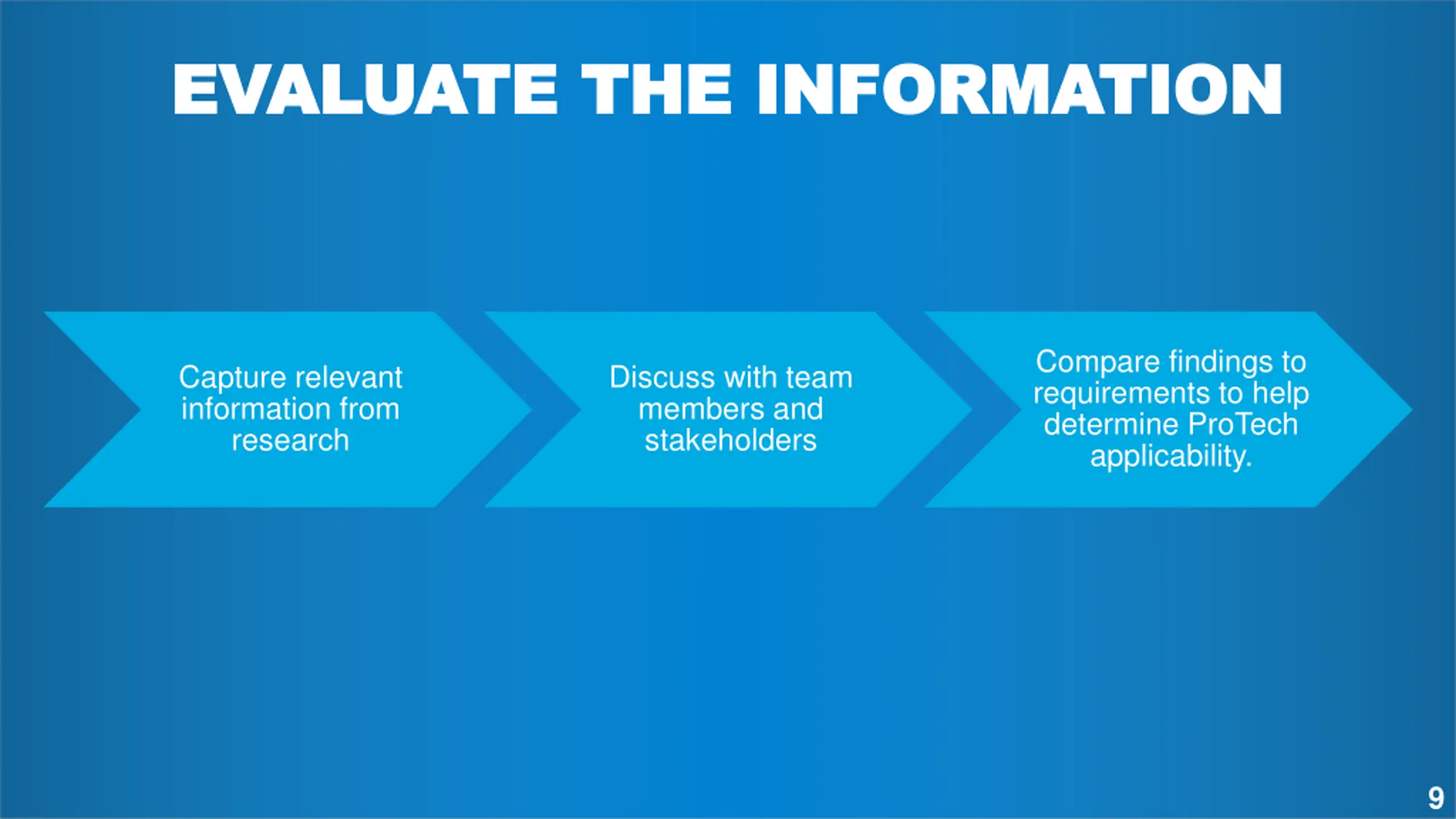 EVALUATE THE INFORMATION

Capture relevant information from research

Discuss with team members and stakeholders

Compare findings to requirements to help determine ProTech applicability.

9